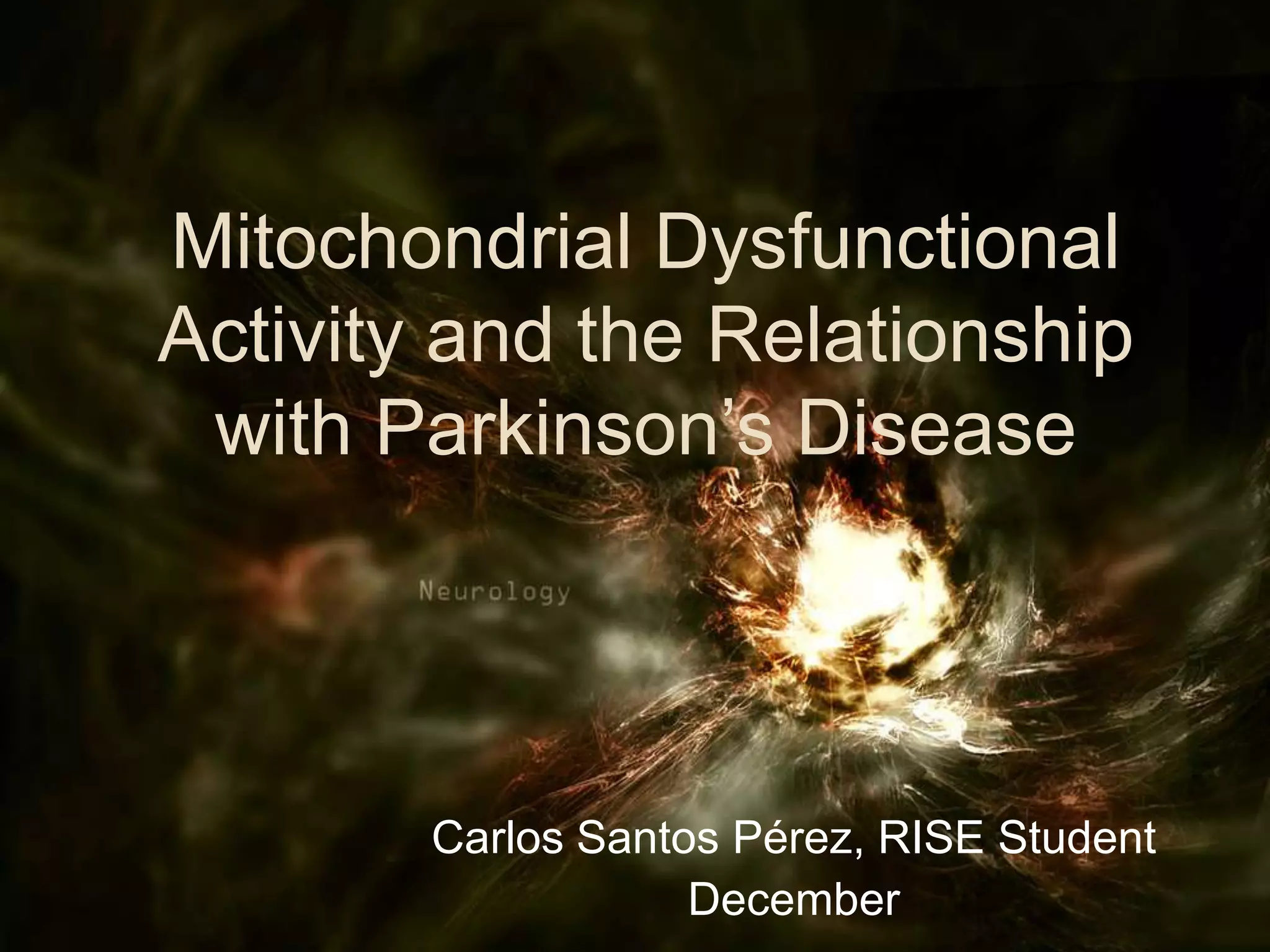 Mitochondrial Dysfunctional Activity and the Relationship with Parkinson's Disease

Neurology

Carlos Santos Pérez, RISE Student
December